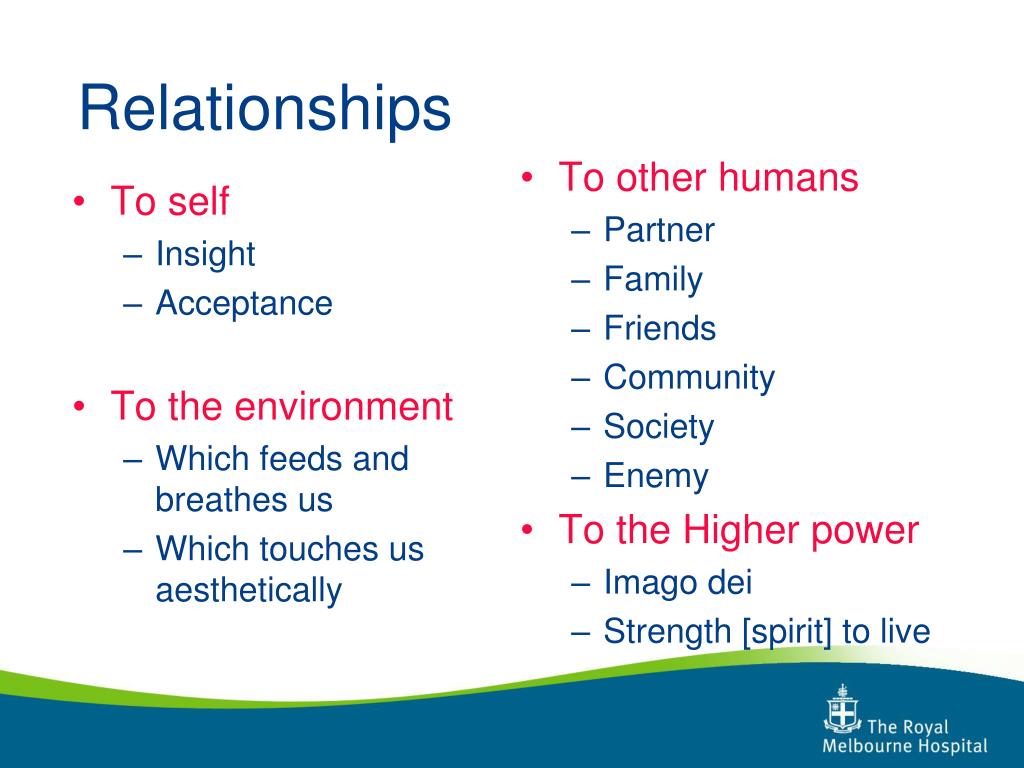 Relationships

• To self
– Insight
– Acceptance

• To the environment
– Which feeds and breathes us
– Which touches us aesthetically

• To other humans
– Partner
– Family
– Friends
– Community
– Society
– Enemy

• To the Higher power
– Imago dei
– Strength [spirit] to live

The Royal Melbourne Hospital